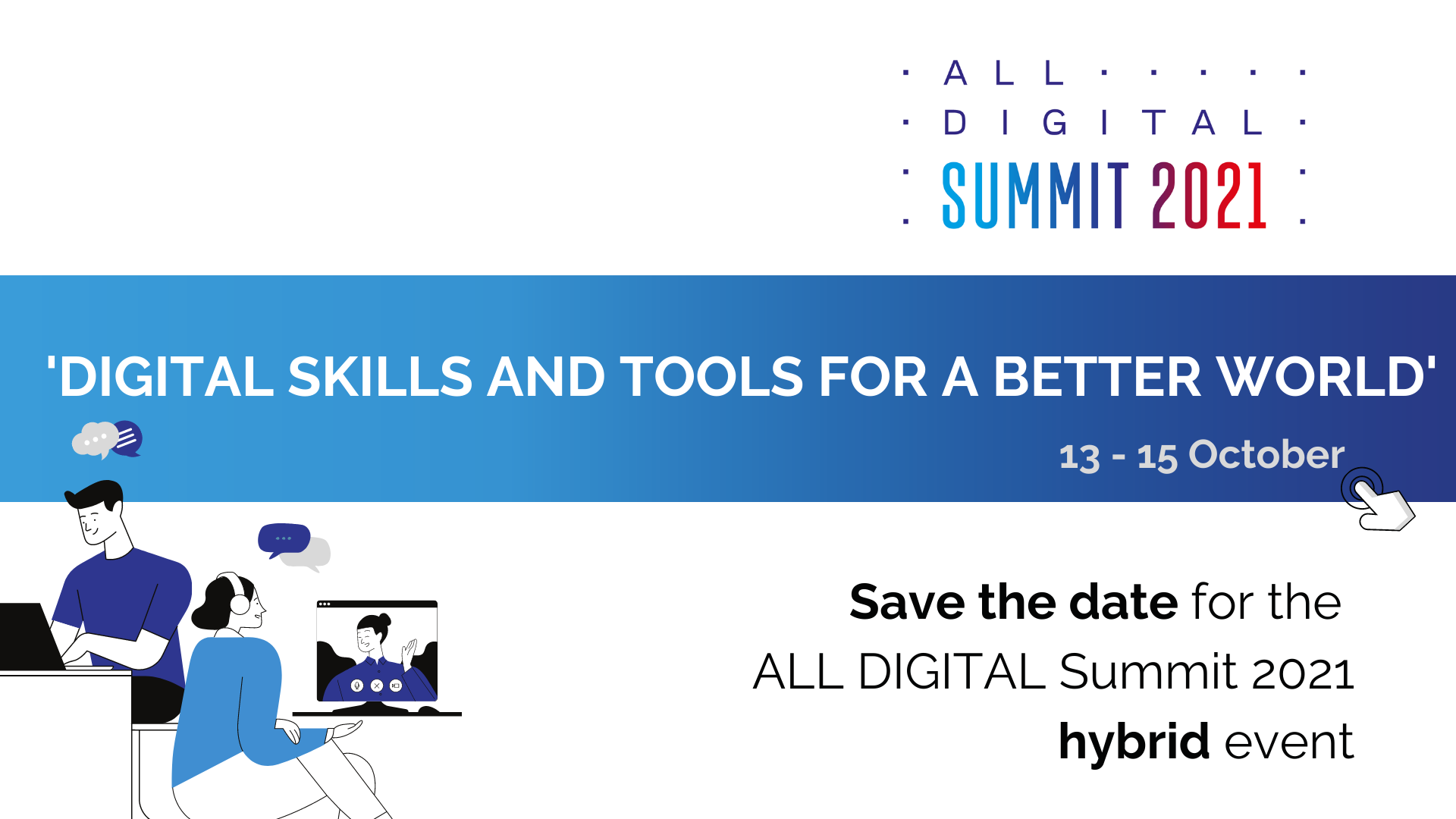 ALL
DIGITAL
SUMMIT 2021

'DIGITAL SKILLS AND TOOLS FOR A BETTER WORLD'

13 - 15 October

Save the date for the ALL DIGITAL Summit 2021 hybrid event